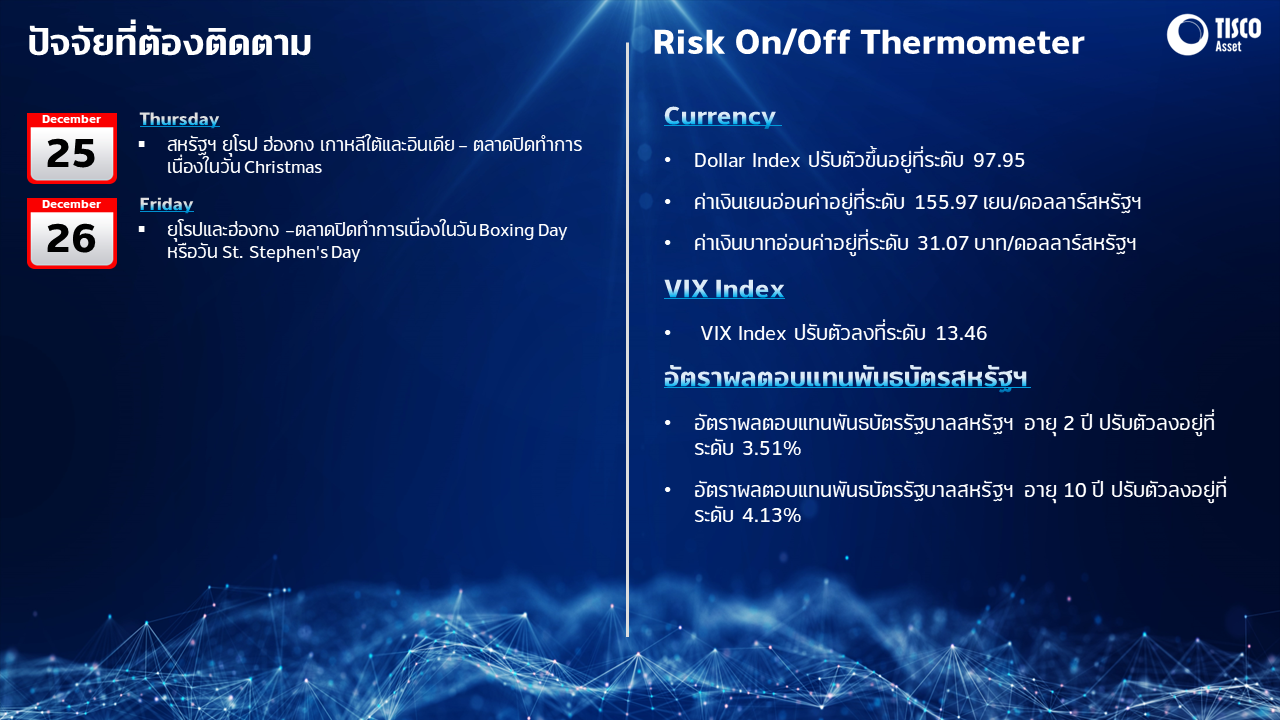 ปัจจัยที่ต้องติดตาม

December
25

Thursday
▪ สหรัฐฯ ยุโรป ฮ่องกง เกาหลีใต้และอินเดีย – ตลาดปิดทำการเนื่องในวัน Christmas

December
26

Friday
▪ ยุโรปและฮ่องกง –ตลาดปิดทำการเนื่องในวัน Boxing Day หรือวัน St. Stephen's Day

Risk On/Off Thermometer

TISCO Asset

Currency

• Dollar Index ปรับตัวขึ้นอยู่ที่ระดับ 97.95

• ค่าเงินเยนอ่อนค่าอยู่ที่ระดับ 155.97 เยน/ดอลลาร์สหรัฐฯ

• ค่าเงินบาทอ่อนค่าอยู่ที่ระดับ 31.07 บาท/ดอลลาร์สหรัฐฯ

VIX Index

• VIX Index ปรับตัวลงที่ระดับ 13.46

อัตราผลตอบแทนพันธบัตรสหรัฐฯ

• อัตราผลตอบแทนพันธบัตรรัฐบาลสหรัฐฯ อายุ 2 ปี ปรับตัวลงอยู่ที่ระดับ 3.51%

• อัตราผลตอบแทนพันธบัตรรัฐบาลสหรัฐฯ อายุ 10 ปี ปรับตัวลงอยู่ที่ระดับ 4.13%